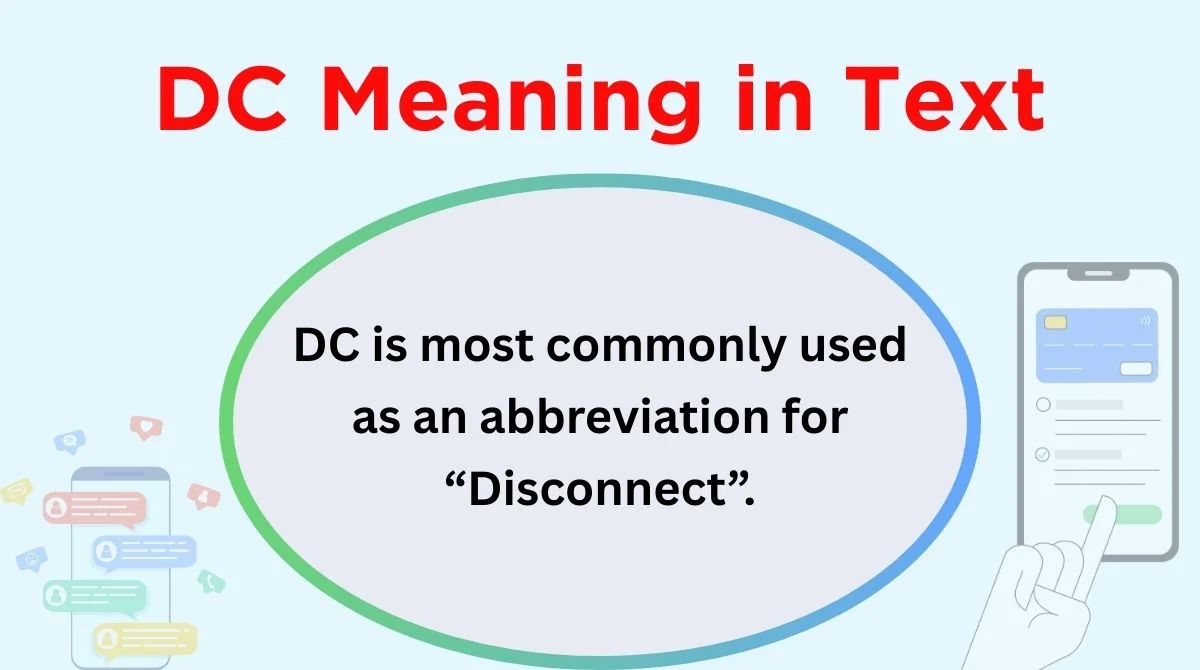 DC Meaning in Text

DC is most commonly used as an abbreviation for “Disconnect”.